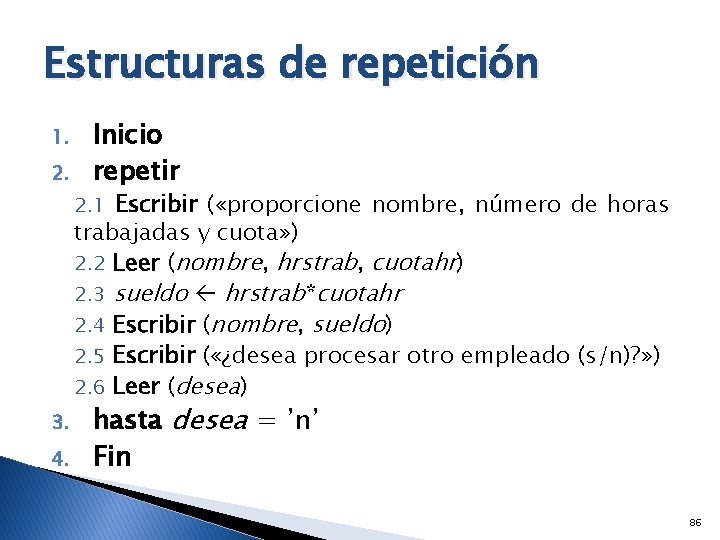 Estructuras de repetición

1. Inicio
2. repetir
2.1 Escribir («proporcione nombre, número de horas trabajadas y cuota»)
2.2 Leer (nombre, hrstrab, cuotahr)
2.3 sueldo ← hrstrab*cuotahr
2.4 Escribir (nombre, sueldo)
2.5 Escribir («¿desea procesar otro empleado (s/n)?»)
2.6 Leer (desea)
3. hasta desea = 'n'
4. Fin

86